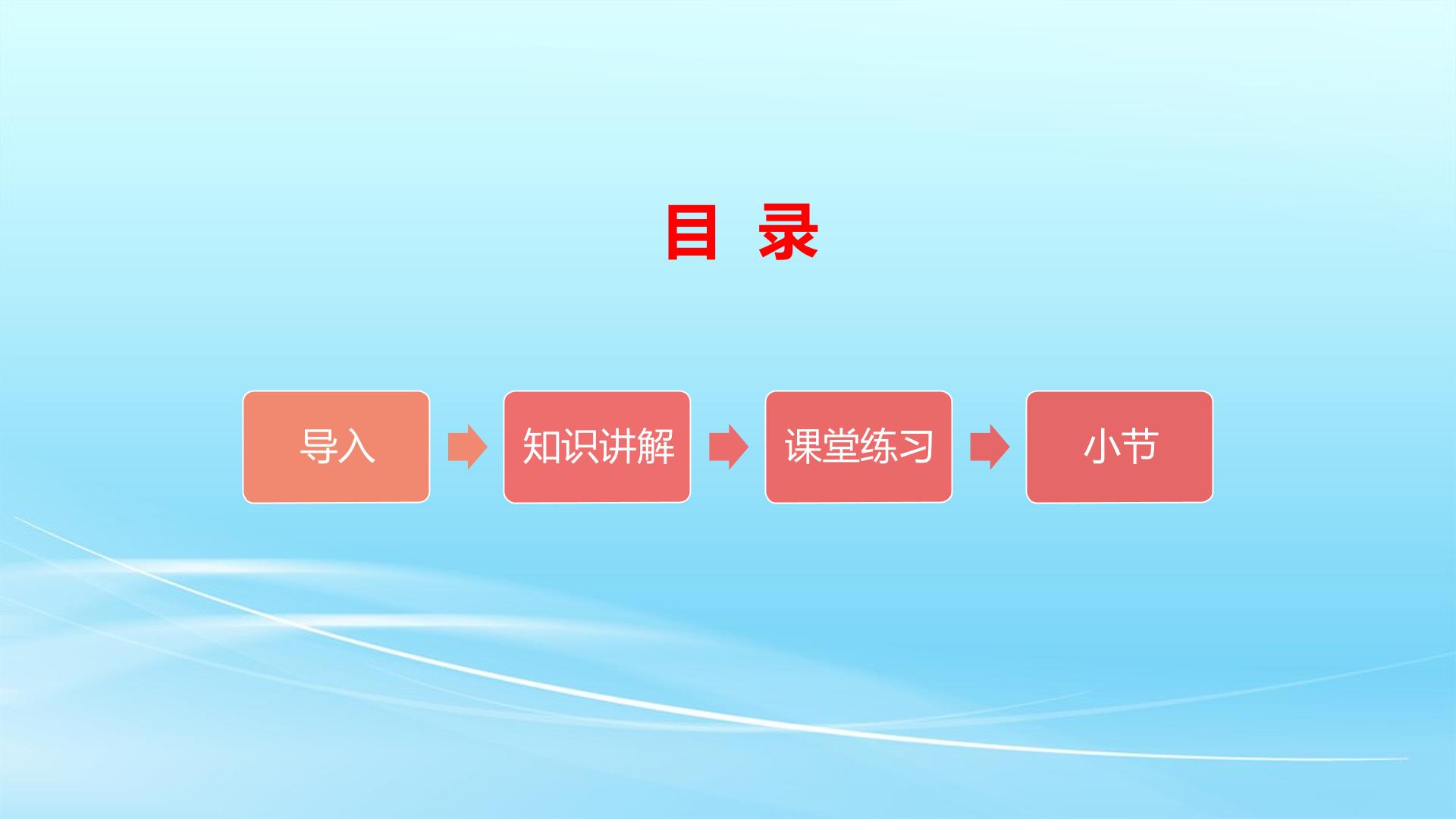 目 录

导入

知识讲解

课堂练习

小节